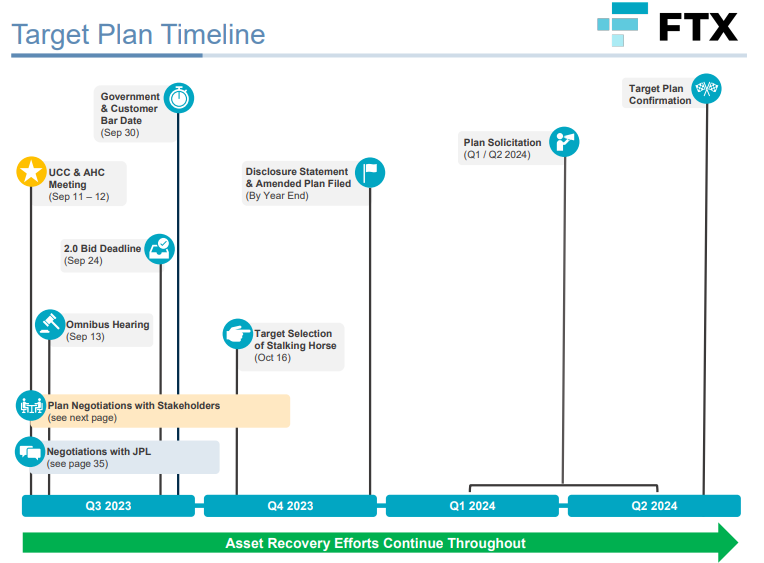 Target Plan Timeline

FTX

Government & Customer Bar Date
(Sep 30)

Target Plan Confirmation

Plan Solicitation
(Q1 / Q2 2024)

UCC & AHC Meeting
(Sep 11 – 12)

Disclosure Statement & Amended Plan Filed
(By Year End)

2.0 Bid Deadline
(Sep 24)

Omnibus Hearing
(Sep 13)

Target Selection of Stalking Horse
(Oct 16)

Plan Negotiations with Stakeholders
(see next page)

Negotiations with JPL
(see page 35)

Q3 2023

Q4 2023

Q1 2024

Q2 2024

Asset Recovery Efforts Continue Throughout